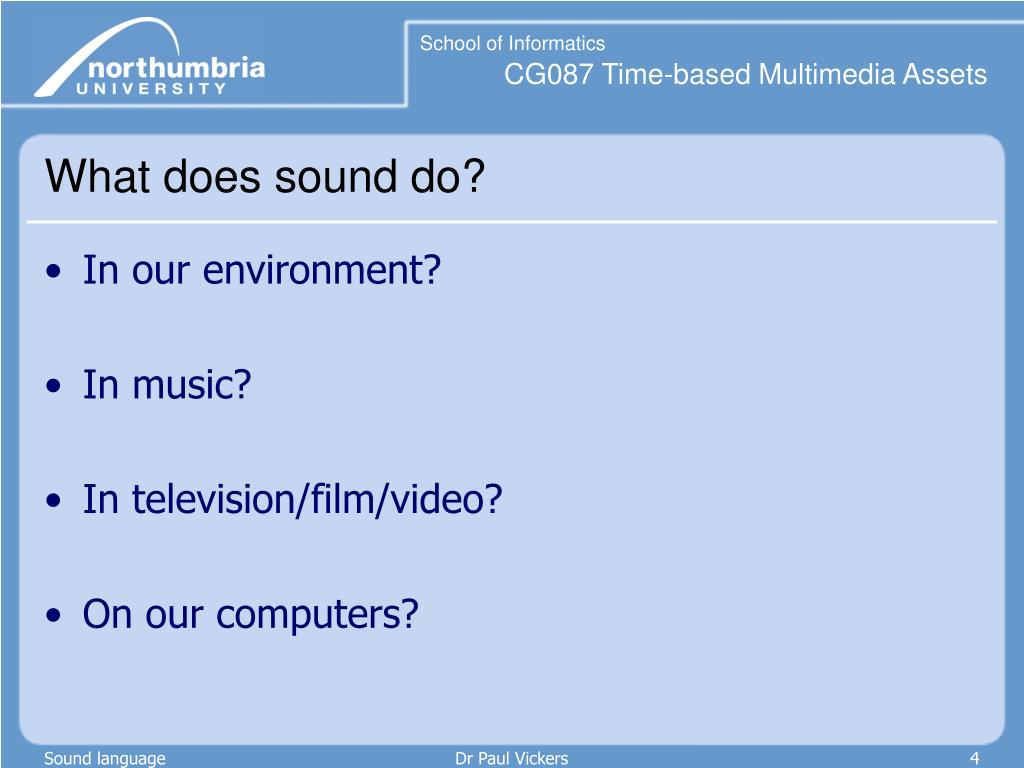 northumbria UNIVERSITY

School of Informatics
CG087 Time-based Multimedia Assets

What does sound do?

• In our environment?

• In music?

• In television/film/video?

• On our computers?

Sound language
Dr Paul Vickers
4